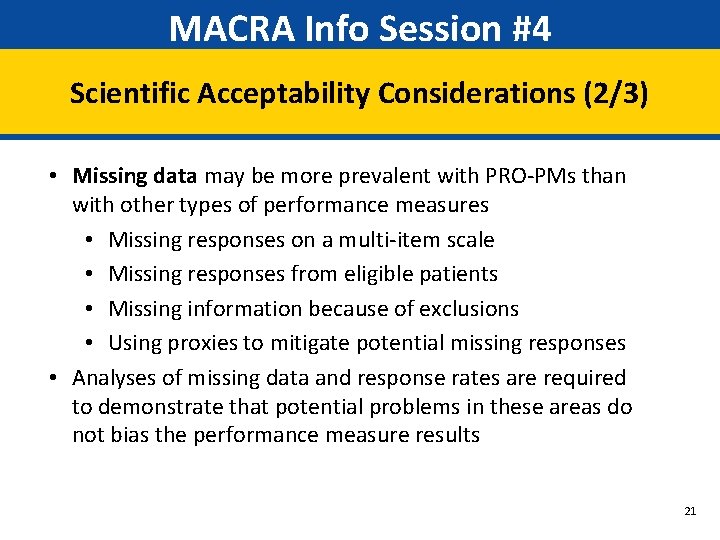 MACRA Info Session #4

Scientific Acceptability Considerations (2/3)

• Missing data may be more prevalent with PRO-PMs than with other types of performance measures
  • Missing responses on a multi-item scale
  • Missing responses from eligible patients
  • Missing information because of exclusions
  • Using proxies to mitigate potential missing responses
• Analyses of missing data and response rates are required to demonstrate that potential problems in these areas do not bias the performance measure results

21